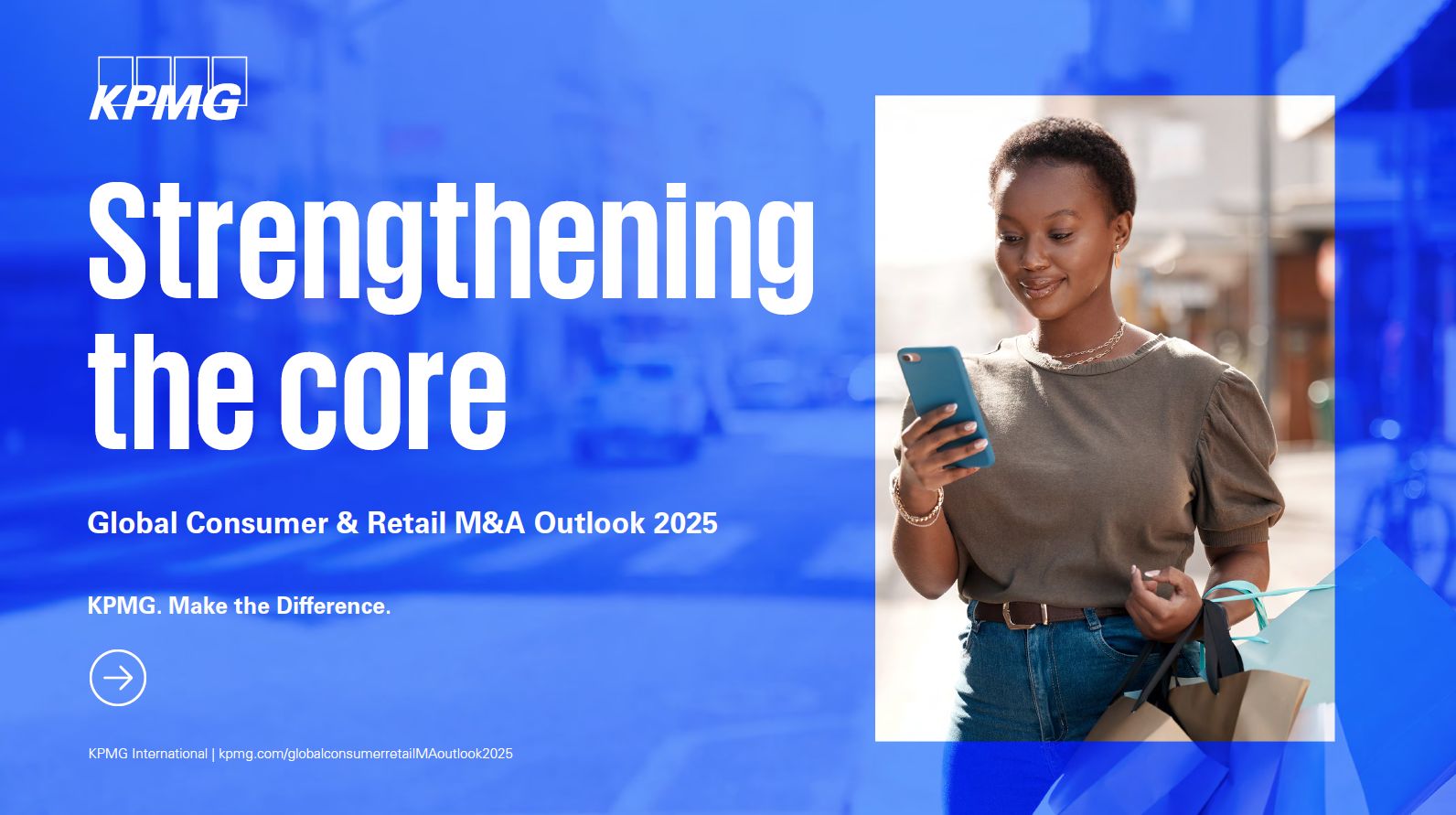 KPMG

Strengthening the core

Global Consumer & Retail M&A Outlook 2025

KPMG. Make the Difference.

KPMG International | kpmg.com/globalconsumerretailMAoutlook2025